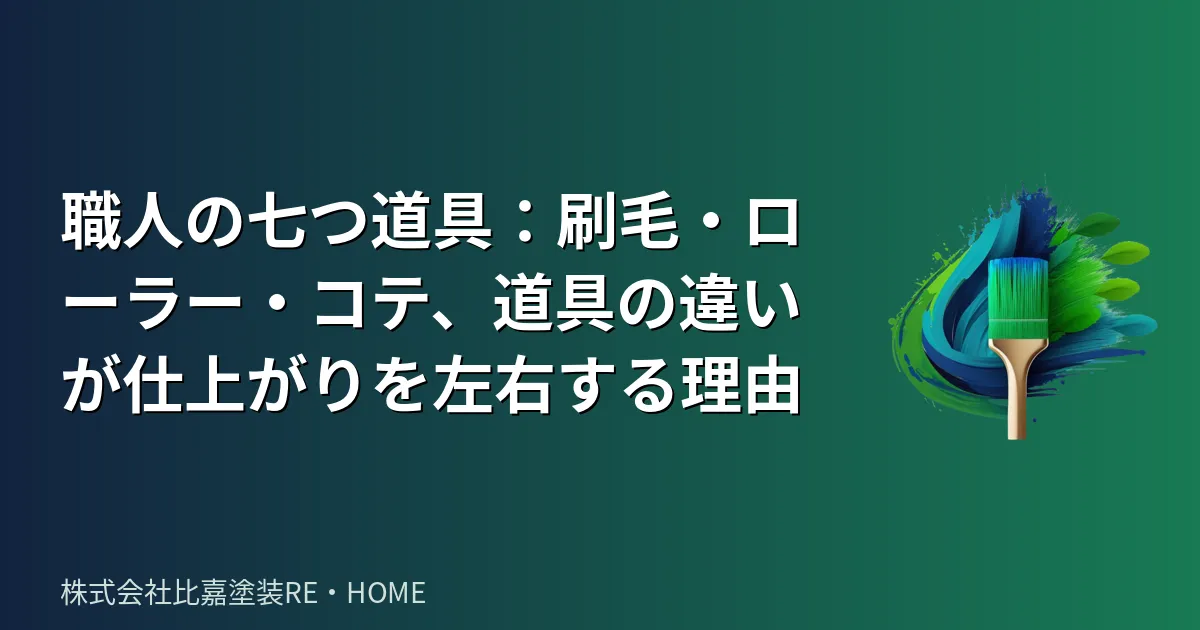 職人の七つ道具：刷毛・ローラー・コテ、道具の違いが仕上がりを左右する理由

株式会社比嘉塗装RE・HOME